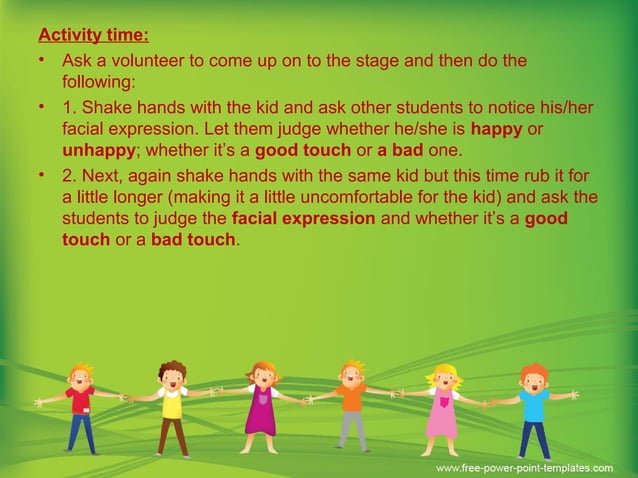 Activity time:

• Ask a volunteer to come up on to the stage and then do the following:

• 1. Shake hands with the kid and ask other students to notice his/her facial expression. Let them judge whether he/she is happy or unhappy; whether it's a good touch or a bad one.

• 2. Next, again shake hands with the same kid but this time rub it for a little longer (making it a little uncomfortable for the kid) and ask the students to judge the facial expression and whether it's a good touch or a bad touch.

www.free-power-point-templates.com